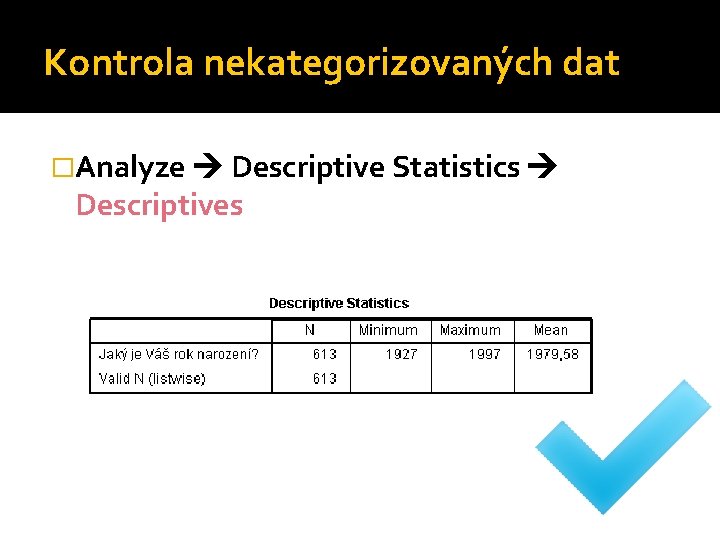 Kontrola nekategorizovaných dat

□Analyze → Descriptive Statistics → Descriptives

Descriptive Statistics

| | N | Minimum | Maximum | Mean |
|---|---|---|---|---|
| Jaký je Váš rok narození? | 613 | 1927 | 1997 | 1979,58 |
| Valid N (listwise) | 613 | | | |